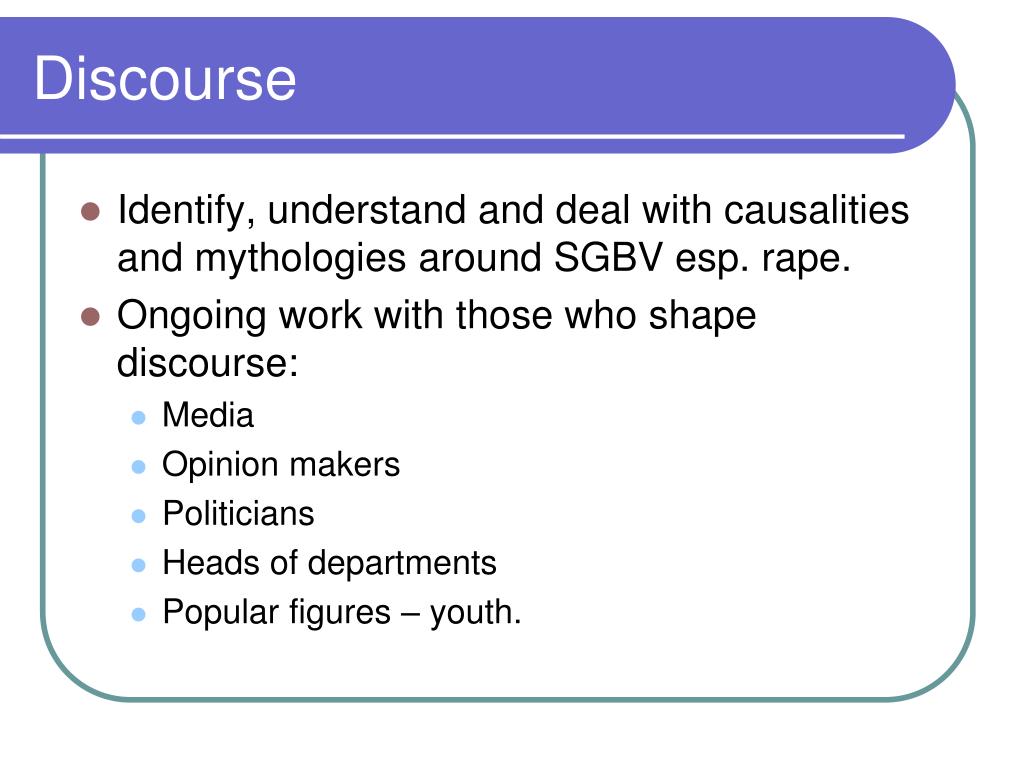 Discourse

- Identify, understand and deal with causalities and mythologies around SGBV esp. rape.
- Ongoing work with those who shape discourse:
  - Media
  - Opinion makers
  - Politicians
  - Heads of departments
  - Popular figures – youth.